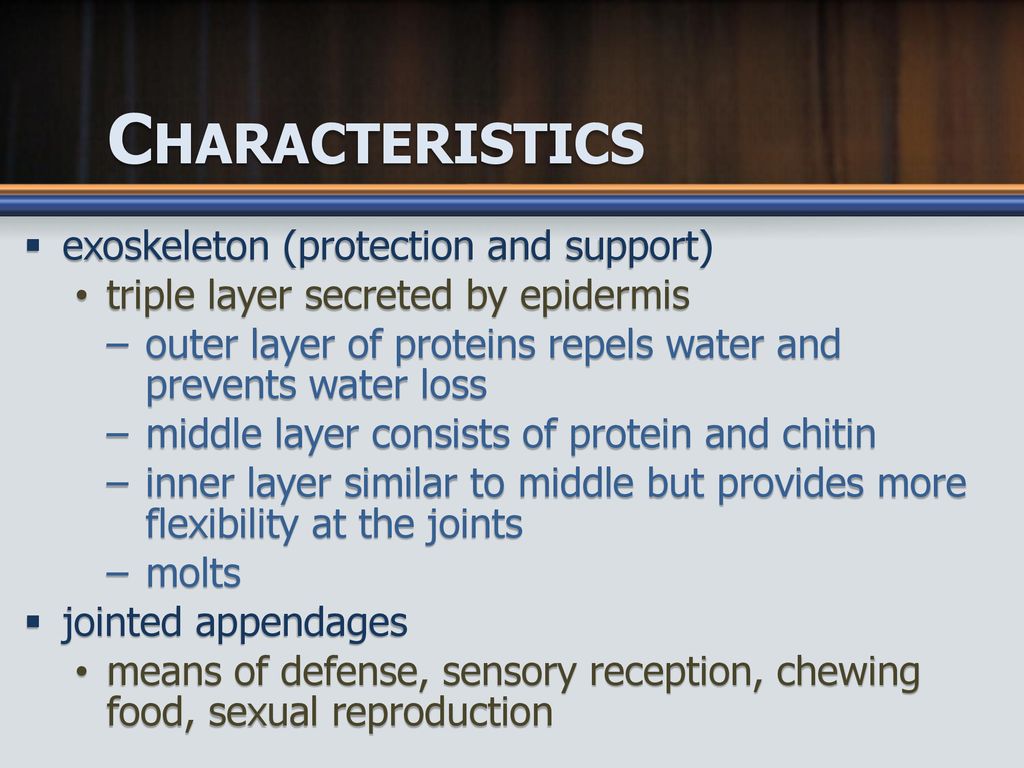 CHARACTERISTICS

▪ exoskeleton (protection and support)
• triple layer secreted by epidermis
– outer layer of proteins repels water and prevents water loss
– middle layer consists of protein and chitin
– inner layer similar to middle but provides more flexibility at the joints
– molts
▪ jointed appendages
• means of defense, sensory reception, chewing food, sexual reproduction